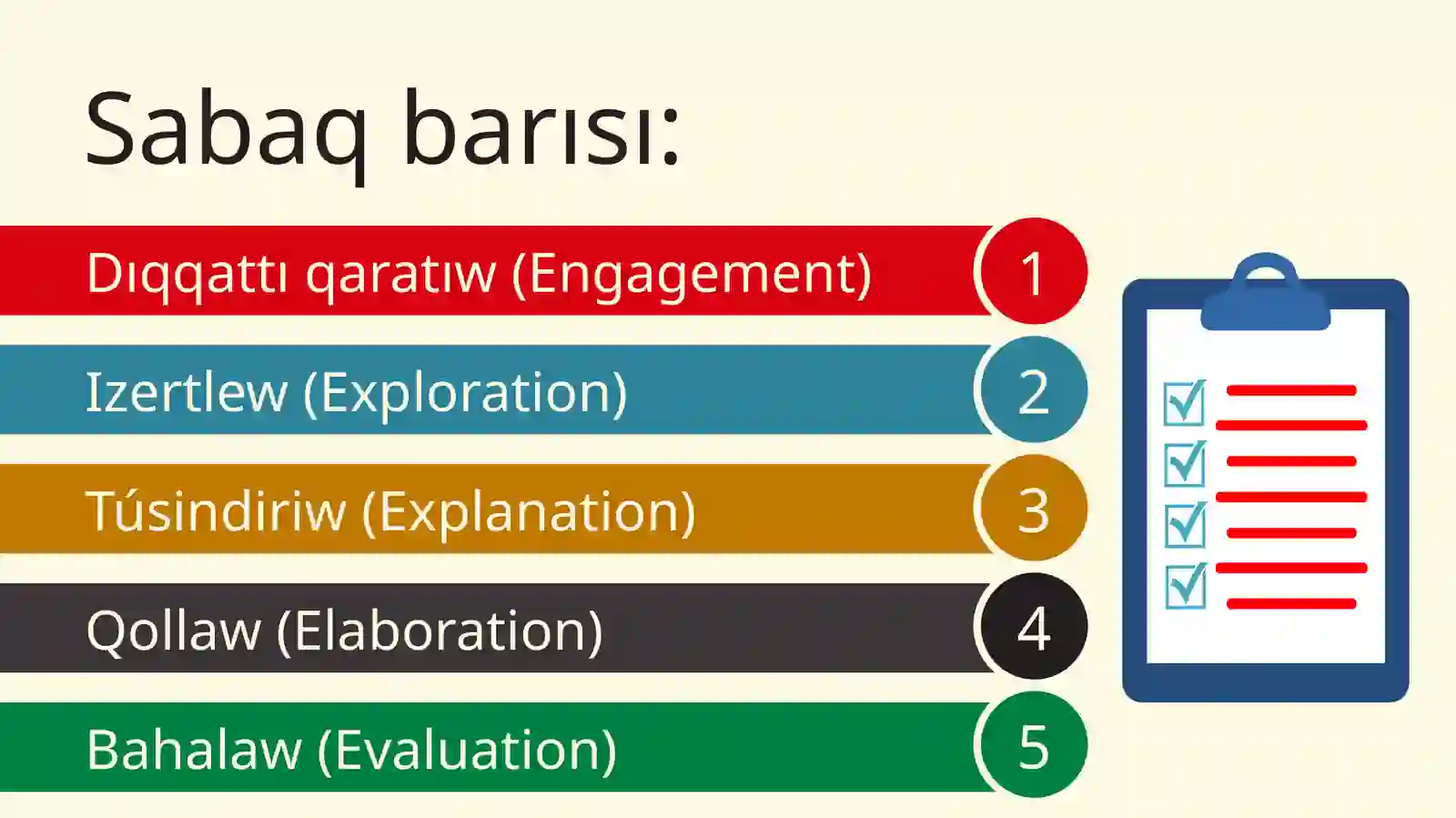 Sabaq barısı:

Dıqqattı qaratıw (Engagement) 1

Izertlew (Exploration) 2

Túsindiriw (Explanation) 3

Qollaw (Elaboration) 4

Bahalaw (Evaluation) 5